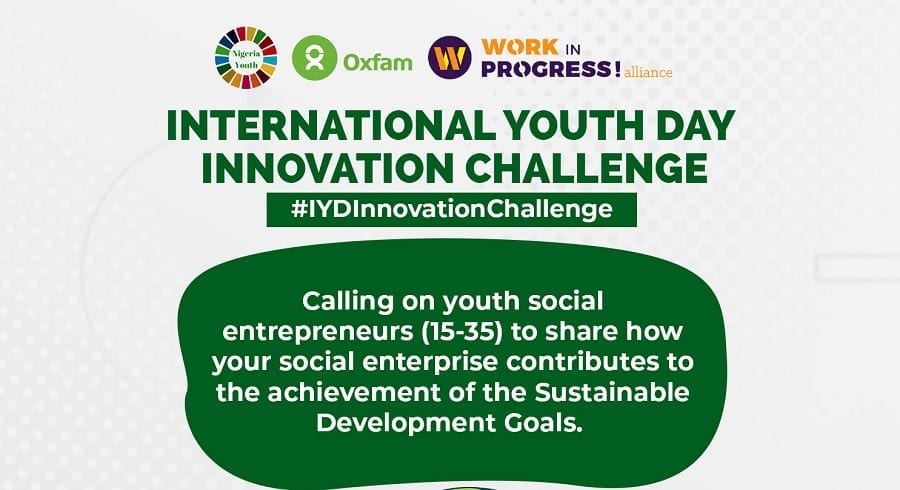 Nigeria Youth

Oxfam

W WORK IN PROGRESS! alliance

INTERNATIONAL YOUTH DAY INNOVATION CHALLENGE

#IYDInnovationChallenge

Calling on youth social entrepreneurs (15-35) to share how your social enterprise contributes to the achievement of the Sustainable Development Goals.